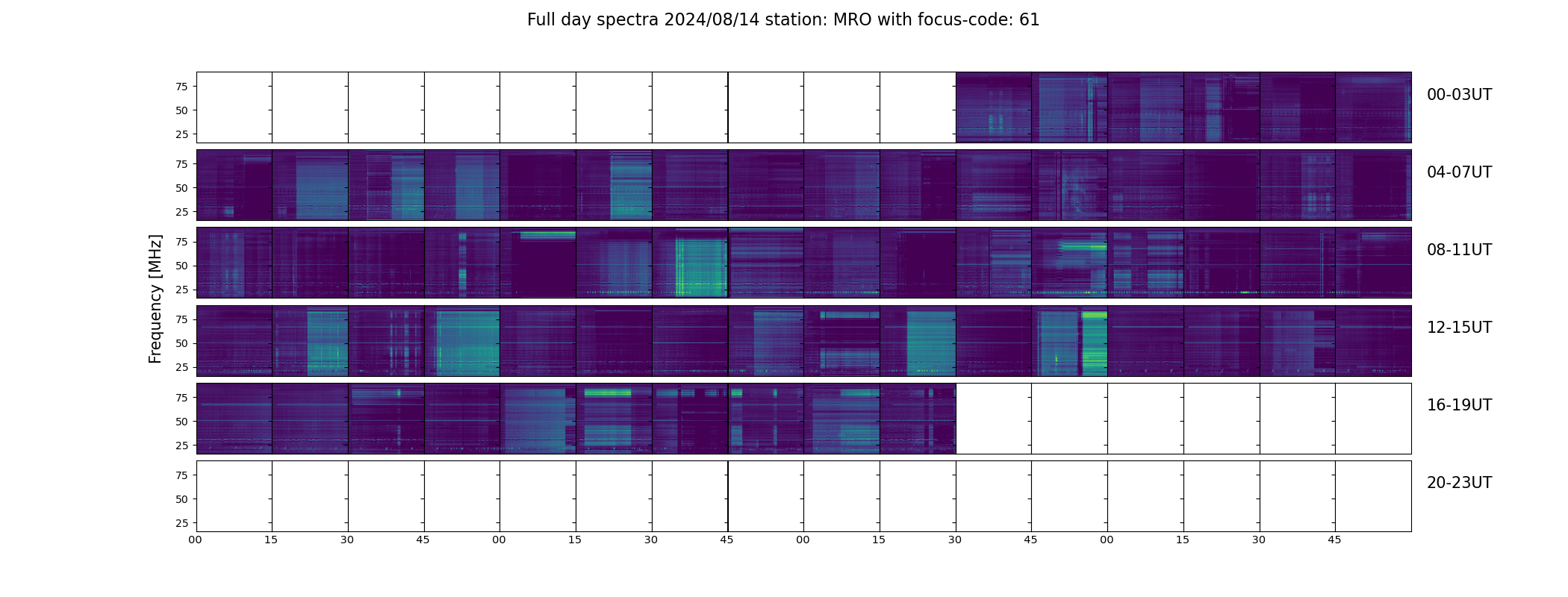 Full day spectra 2024/08/14 station: MRO with focus-code: 61

Frequency [MHz]

75
50
25
00-03UT

75
50
25
04-07UT

75
50
25
08-11UT

75
50
25
12-15UT

75
50
25
16-19UT

75
50
25
20-23UT

00 15 30 45 00 15 30 45 00 15 30 45 00 15 30 45